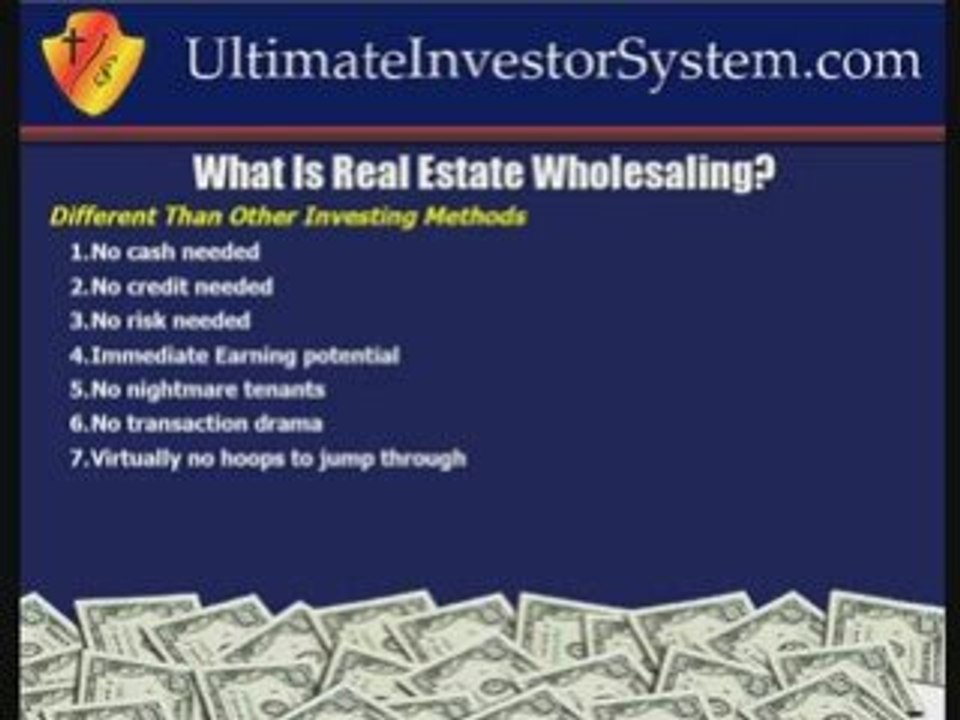 UltimateInvestorSystem.com

What Is Real Estate Wholesaling?

Different Than Other Investing Methods

1.No cash needed
2.No credit needed
3.No risk needed
4.Immediate Earning potential
5.No nightmare tenants
6.No transaction drama
7.Virtually no hoops to jump through